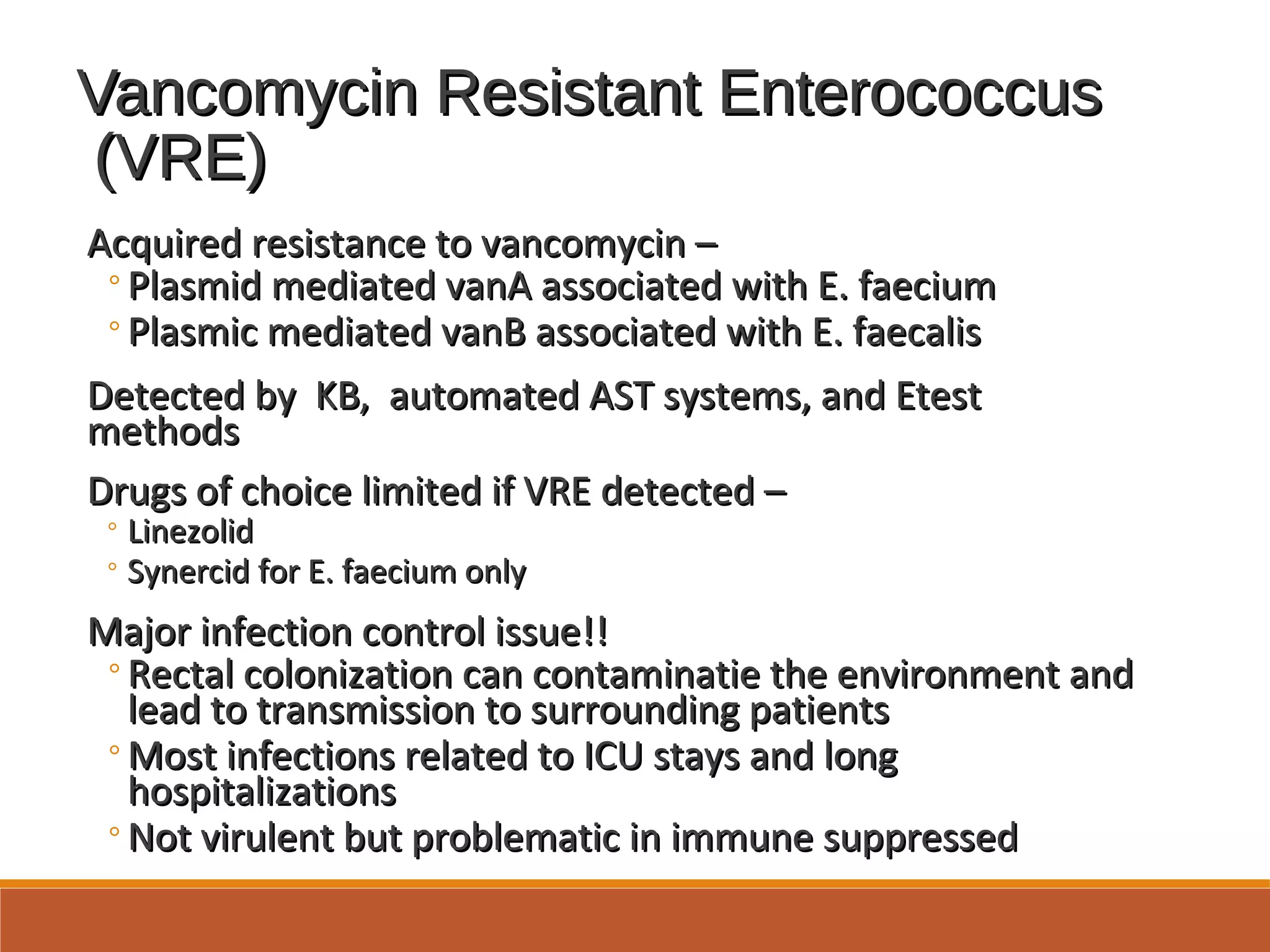 Vancomycin Resistant Enterococcus (VRE)

Acquired resistance to vancomycin –
◦ Plasmid mediated vanA associated with E. faecium
◦ Plasmic mediated vanB associated with E. faecalis

Detected by KB, automated AST systems, and Etest methods

Drugs of choice limited if VRE detected –
◦ Linezolid
◦ Synercid for E. faecium only

Major infection control issue!!
◦ Rectal colonization can contaminatie the environment and lead to transmission to surrounding patients
◦ Most infections related to ICU stays and long hospitalizations
◦ Not virulent but problematic in immune suppressed